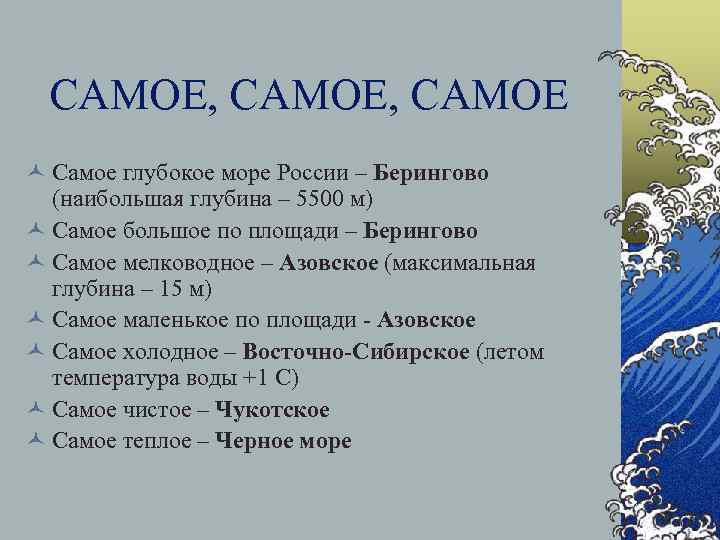 САМОЕ, САМОЕ, САМОЕ

Самое глубокое море России – Берингово (наибольшая глубина – 5500 м)

Самое большое по площади – Берингово

Самое мелководное – Азовское (максимальная глубина – 15 м)

Самое маленькое по площади - Азовское

Самое холодное – Восточно-Сибирское (летом температура воды +1 С)

Самое чистое – Чукотское

Самое теплое – Черное море